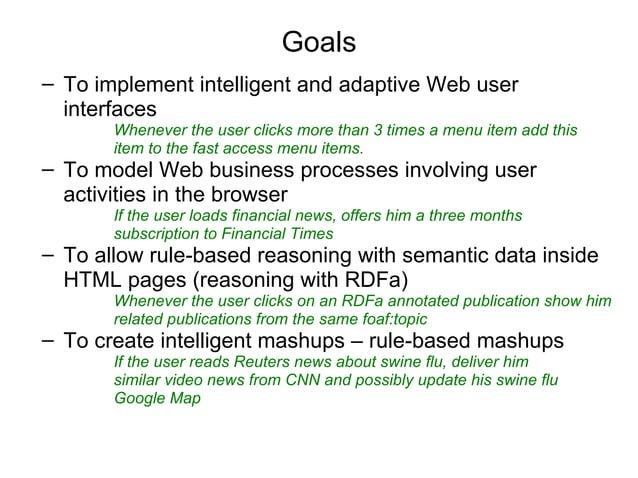 Goals

– To implement intelligent and adaptive Web user interfaces

Whenever the user clicks more than 3 times a menu item add this item to the fast access menu items.

– To model Web business processes involving user activities in the browser

If the user loads financial news, offers him a three months subscription to Financial Times

– To allow rule-based reasoning with semantic data inside HTML pages (reasoning with RDFa)

Whenever the user clicks on an RDFa annotated publication show him related publications from the same foaf:topic

– To create intelligent mashups – rule-based mashups

If the user reads Reuters news about swine flu, deliver him similar video news from CNN and possibly update his swine flu Google Map